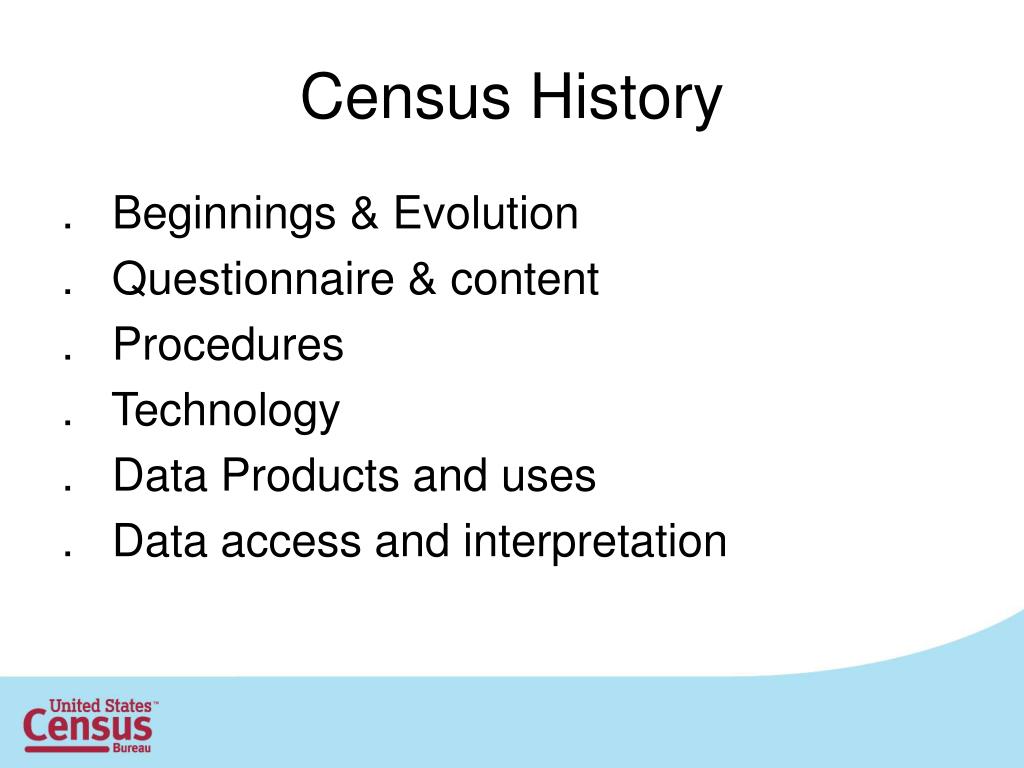 Census History

. Beginnings & Evolution
. Questionnaire & content
. Procedures
. Technology
. Data Products and uses
. Data access and interpretation

United States™
Census
Bureau